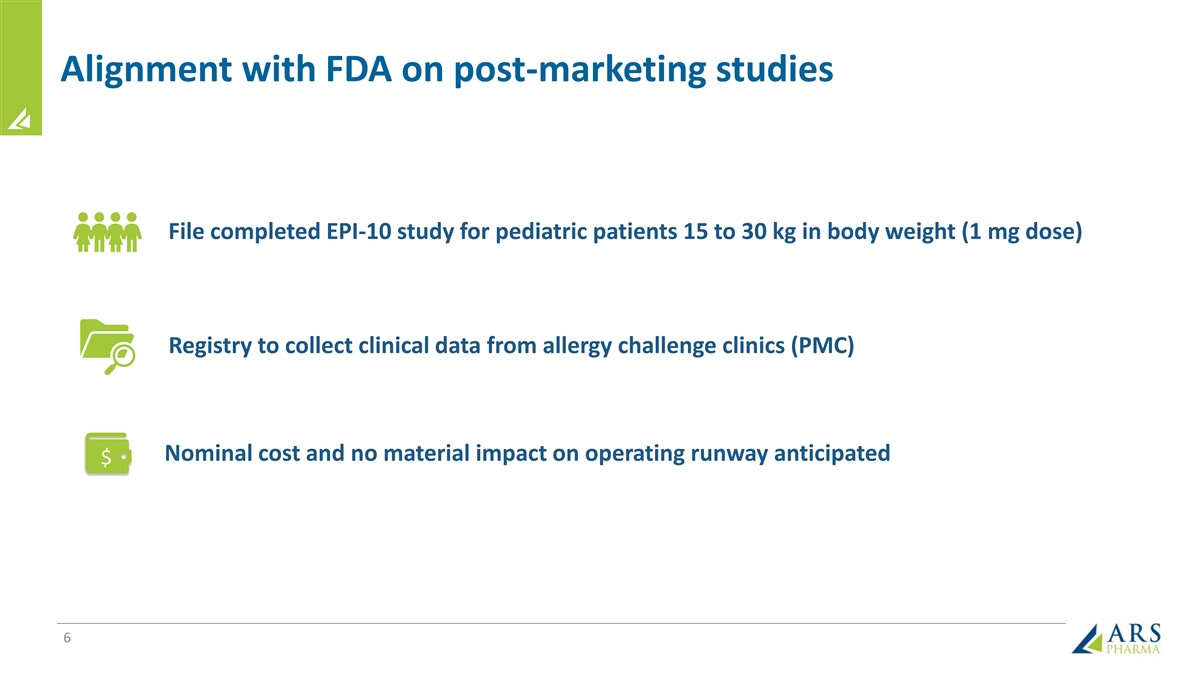 Alignment with FDA on post-marketing studies

File completed EPI-10 study for pediatric patients 15 to 30 kg in body weight (1 mg dose)

Registry to collect clinical data from allergy challenge clinics (PMC)

$

Nominal cost and no material impact on operating runway anticipated

6

ARS PHARMA